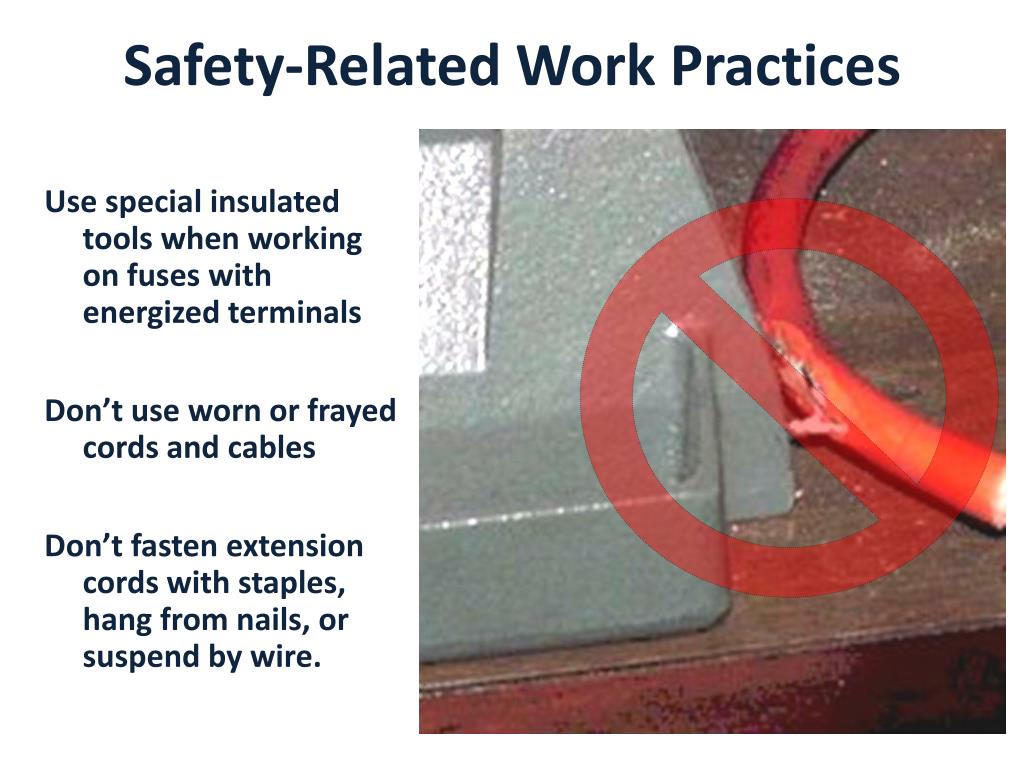 Safety-Related Work Practices

Use special insulated tools when working on fuses with energized terminals

Don’t use worn or frayed cords and cables

Don’t fasten extension cords with staples, hang from nails, or suspend by wire.